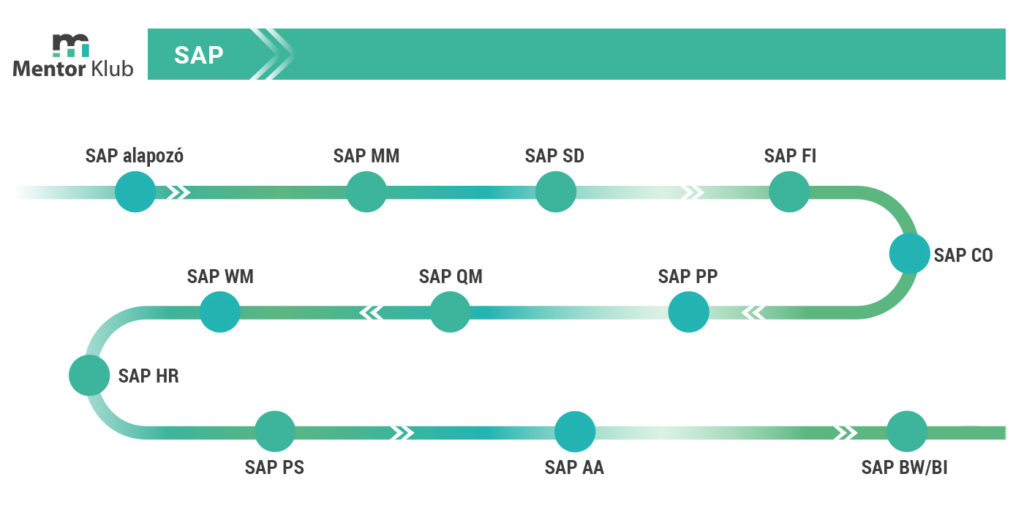 Mentor Klub

SAP

SAP alapozó
SAP MM
SAP SD
SAP FI
SAP CO
SAP PP
SAP QM
SAP WM
SAP HR
SAP PS
SAP AA
SAP BW/BI